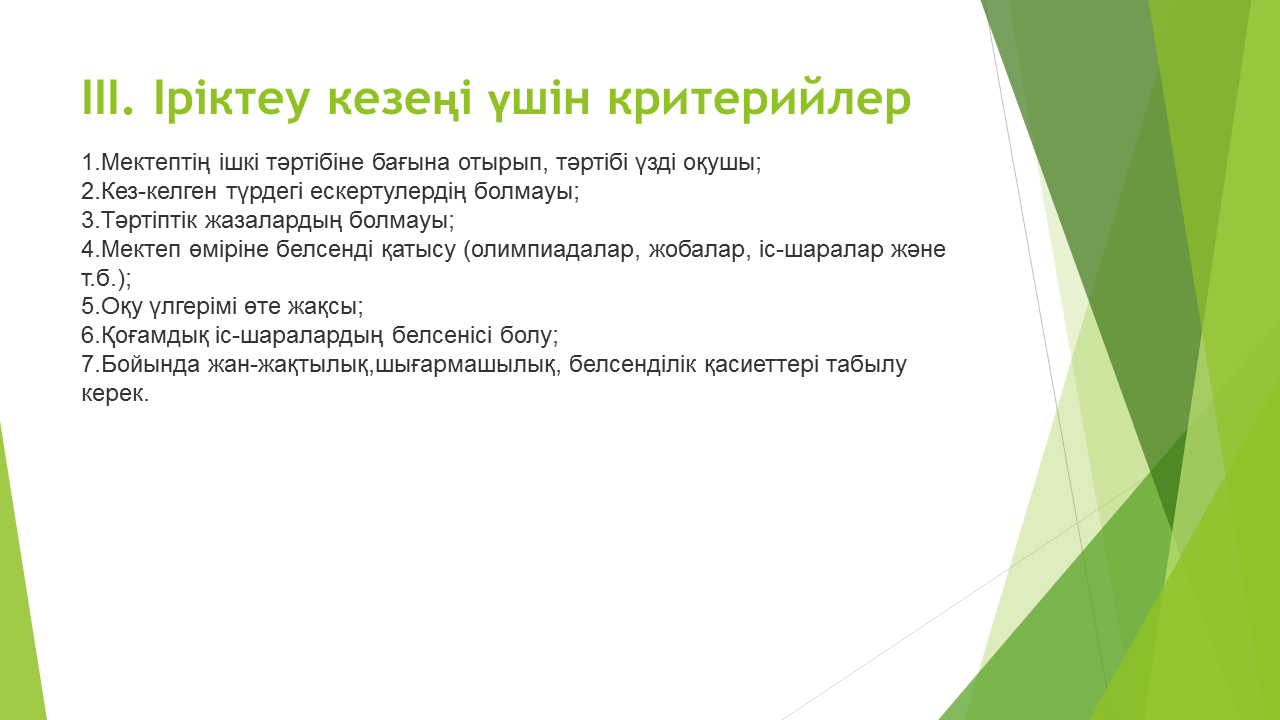 III. Іріктеу кезеңі үшін критерийлер

1.Мектептің ішкі тәртібіне бағына отырып, тәртібі үзді оқушы;
2.Кез-келген түрдегі ескертулердің болмауы;
3.Тәртіптік жазалардың болмауы;
4.Мектеп өміріне белсенді қатысу (олимпиадалар, жобалар, іс-шаралар және т.б.);
5.Оқу үлгерімі өте жақсы;
6.Қоғамдық іс-шаралардың белсенісі болу;
7.Бойында жан-жақтылық,шығармашылық, белсенділік қасиеттері табылу керек.